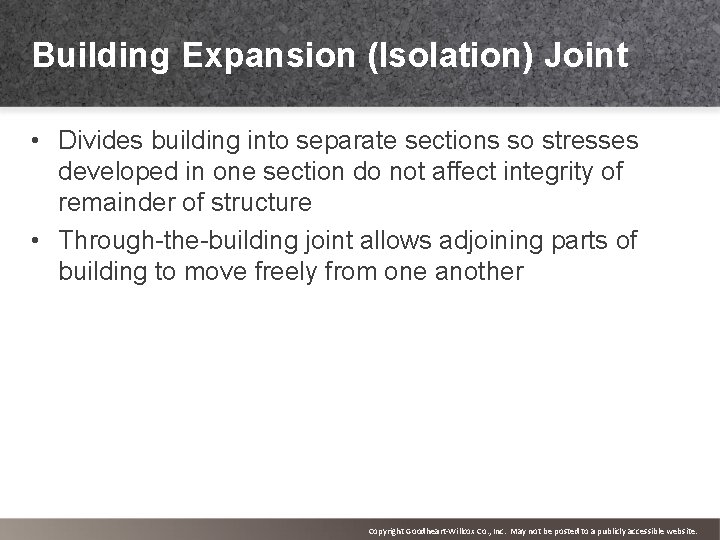 Building Expansion (Isolation) Joint

• Divides building into separate sections so stresses developed in one section do not affect integrity of remainder of structure

• Through-the-building joint allows adjoining parts of building to move freely from one another

Copyright Goodheart-Willcox Co., Inc. May not be posted to a publicly accessible website.